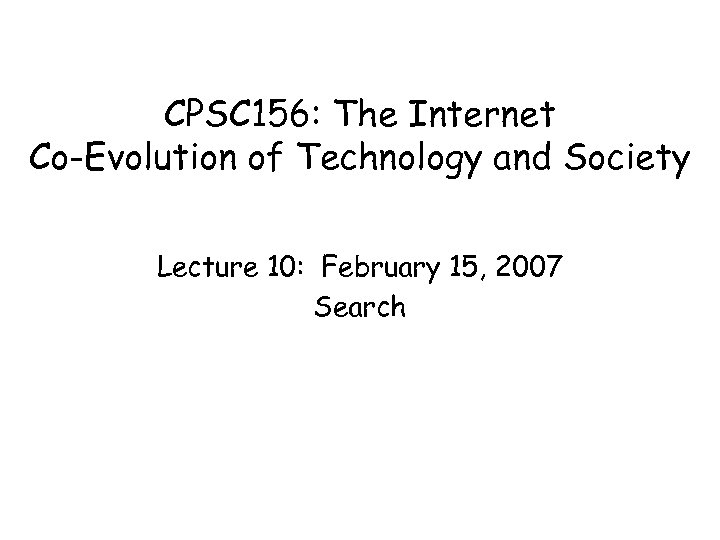 CPSC156: The Internet
Co-Evolution of Technology and Society

Lecture 10: February 15, 2007
Search